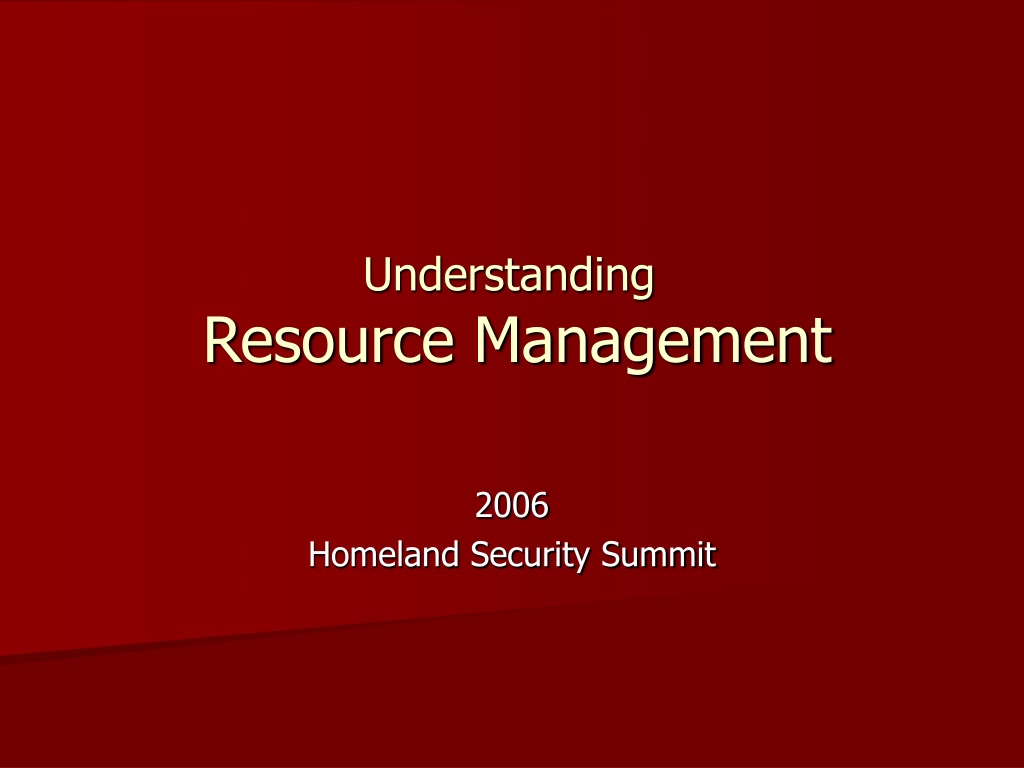 Understanding
Resource Management

2006
Homeland Security Summit